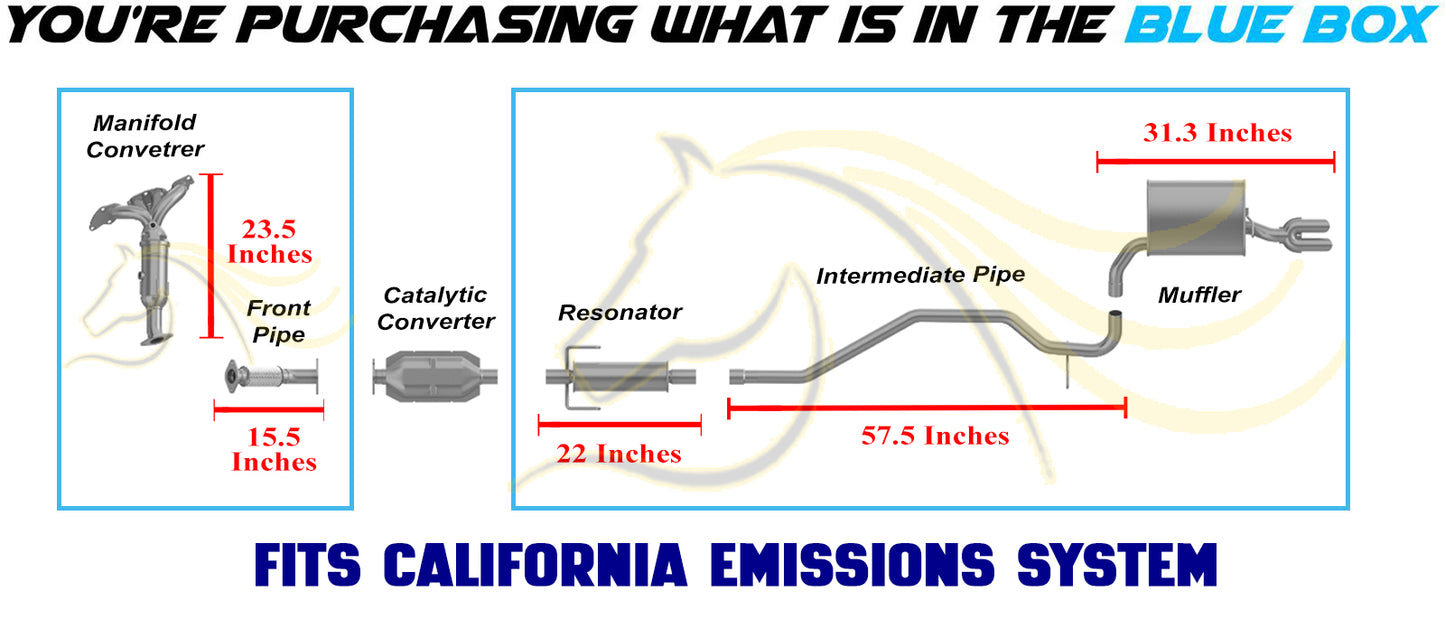 YOU'RE PURCHASING WHAT IS IN THE BLUE BOX

Manifold Convetrer

23.5 Inches

Front Pipe

15.5 Inches

Catalytic Converter

Resonator

22 Inches

Intermediate Pipe

57.5 Inches

31.3 Inches

Muffler

FITS CALIFORNIA EMISSIONS SYSTEM